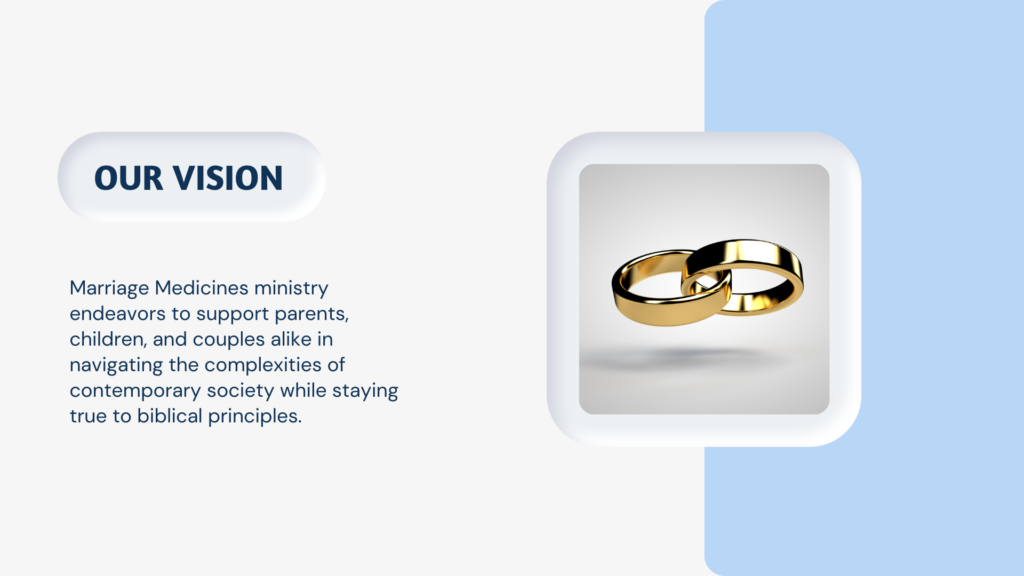 OUR VISION

Marriage Medicines ministry endeavors to support parents, children, and couples alike in navigating the complexities of contemporary society while staying true to biblical principles.